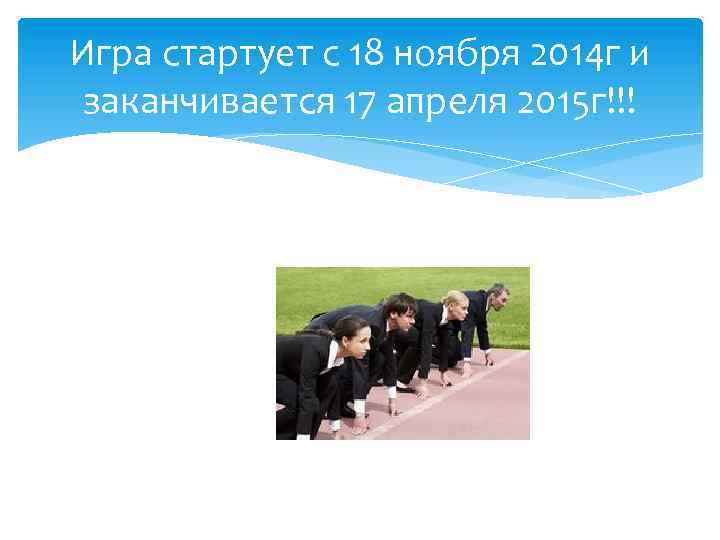 Игра стартует с 18 ноября 2014г и заканчивается 17 апреля 2015г!!!